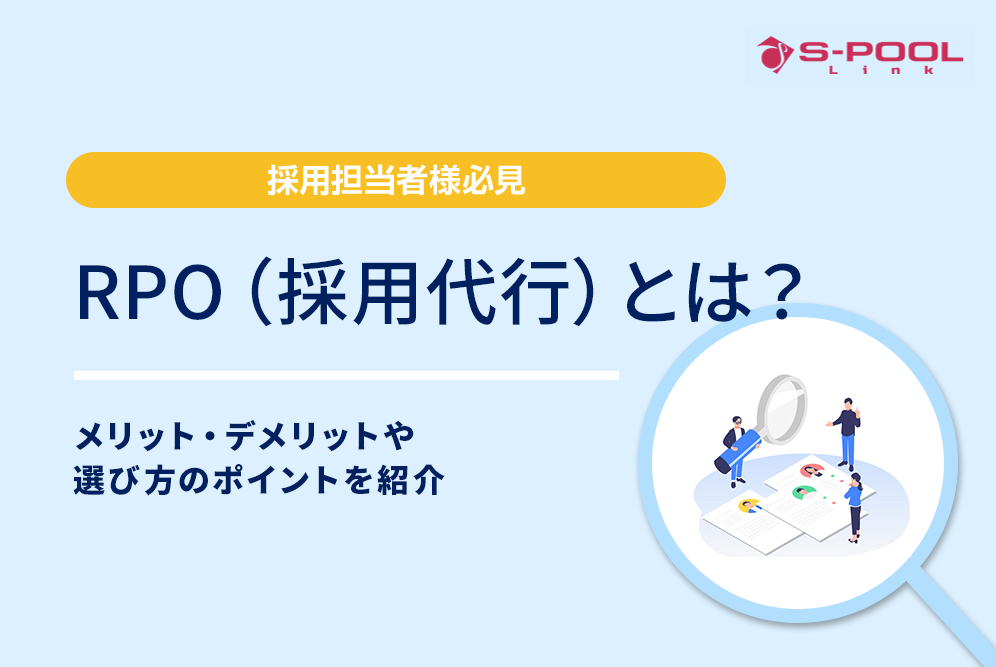 S-POOL Link

採用担当者様必見

RPO（採用代行）とは？

メリット・デメリットや
選び方のポイントを紹介